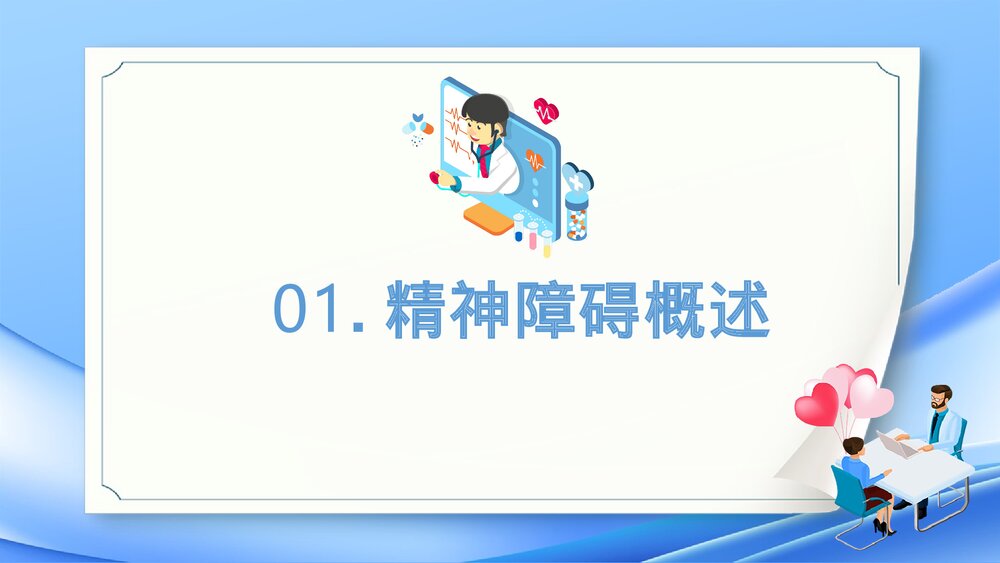 01. 精神障碍概述